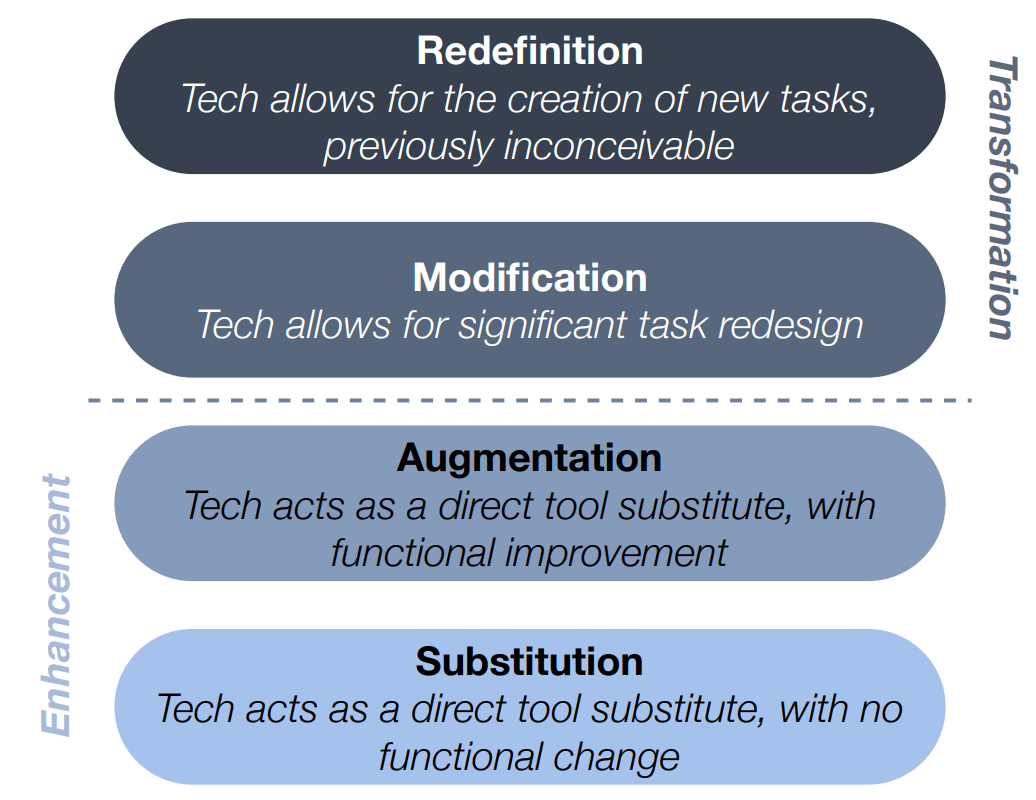 Redefinition
Tech allows for the creation of new tasks, previously inconceivable

Modification
Tech allows for significant task redesign

Transformation

Augmentation
Tech acts as a direct tool substitute, with functional improvement

Substitution
Tech acts as a direct tool substitute, with no functional change

Enhancement